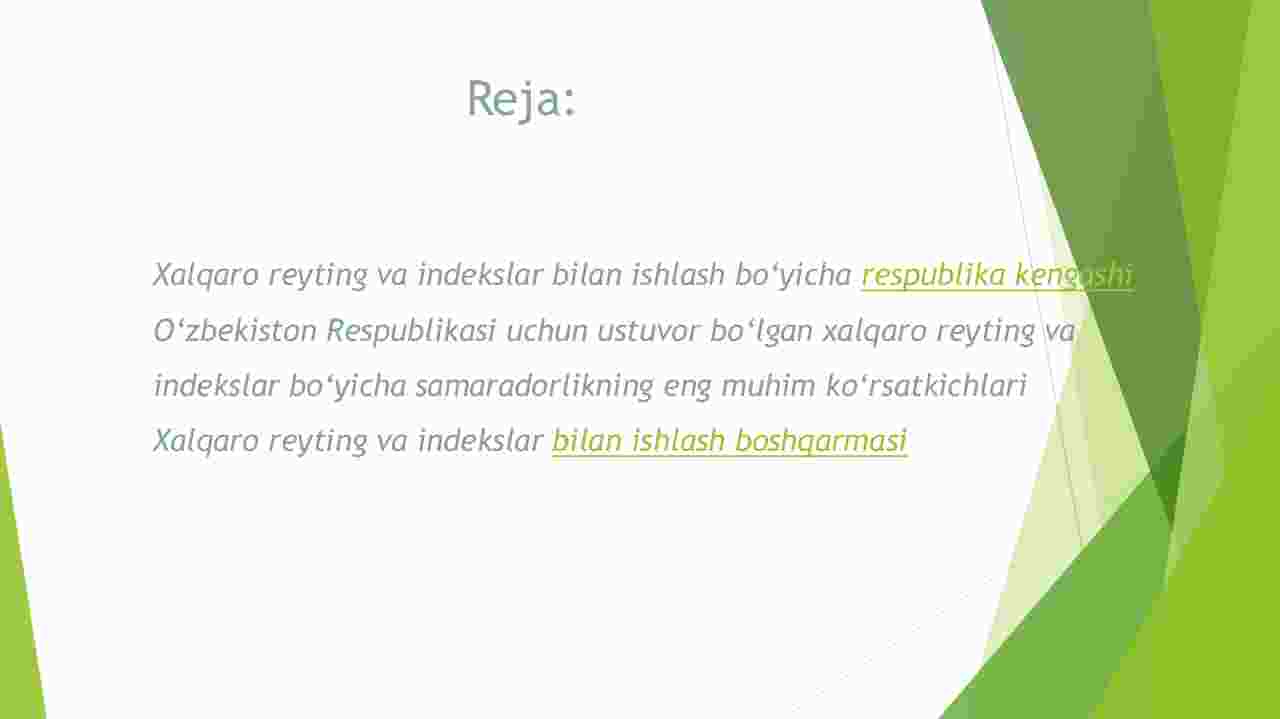 Reja:

Xalqaro reyting va indekslar bilan ishlash bo‘yicha respublika kengashi
O‘zbekiston Respublikasi uchun ustuvor bo‘lgan xalqaro reyting va indekslar bo‘yicha samaradorlikning eng muhim ko‘rsatkichlari
Xalqaro reyting va indekslar bilan ishlash boshqarmasi